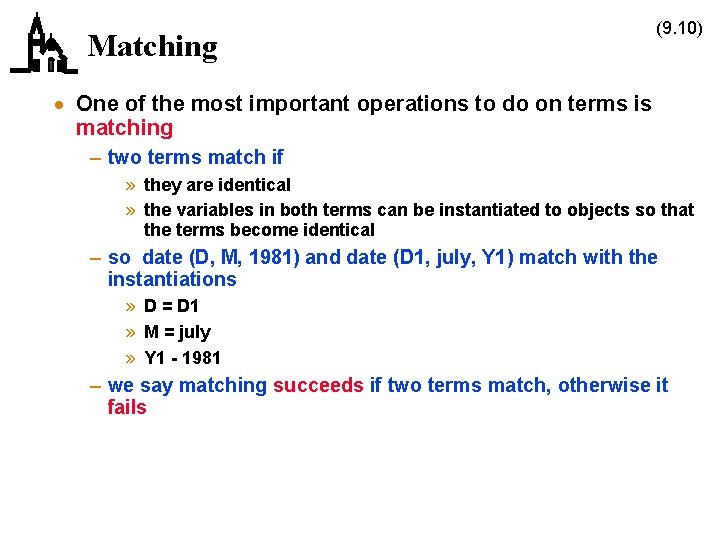 Matching

(9.10)

• One of the most important operations to do on terms is matching

– two terms match if

» they are identical

» the variables in both terms can be instantiated to objects so that the terms become identical

– so date (D, M, 1981) and date (D1, july, Y1) match with the instantiations

» D = D1

» M = july

» Y1 - 1981

– we say matching succeeds if two terms match, otherwise it fails